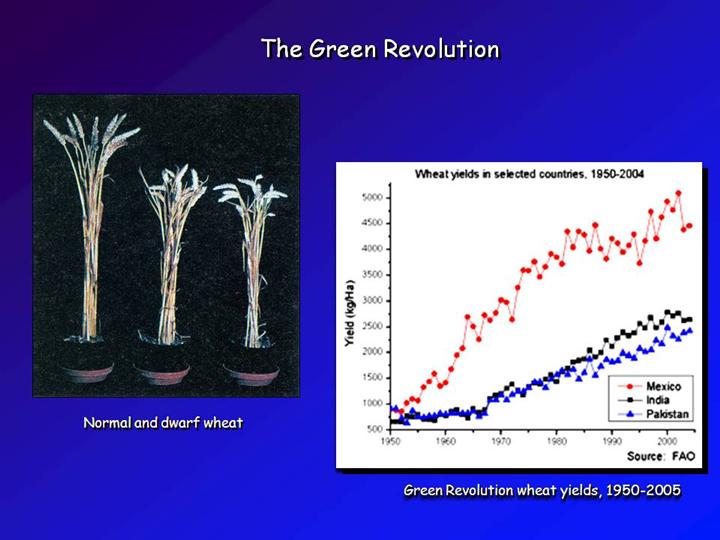 The Green Revolution

Normal and dwarf wheat

Wheat yields in selected countries, 1950-2004

Yield (kg/Ha)

5000
4500
4000
3500
3000
2500
2000
1500
1000
500

1950 1960 1970 1980 1990 2000

Mexico
India
Pakistan

Source: FAO

Green Revolution wheat yields, 1950-2005